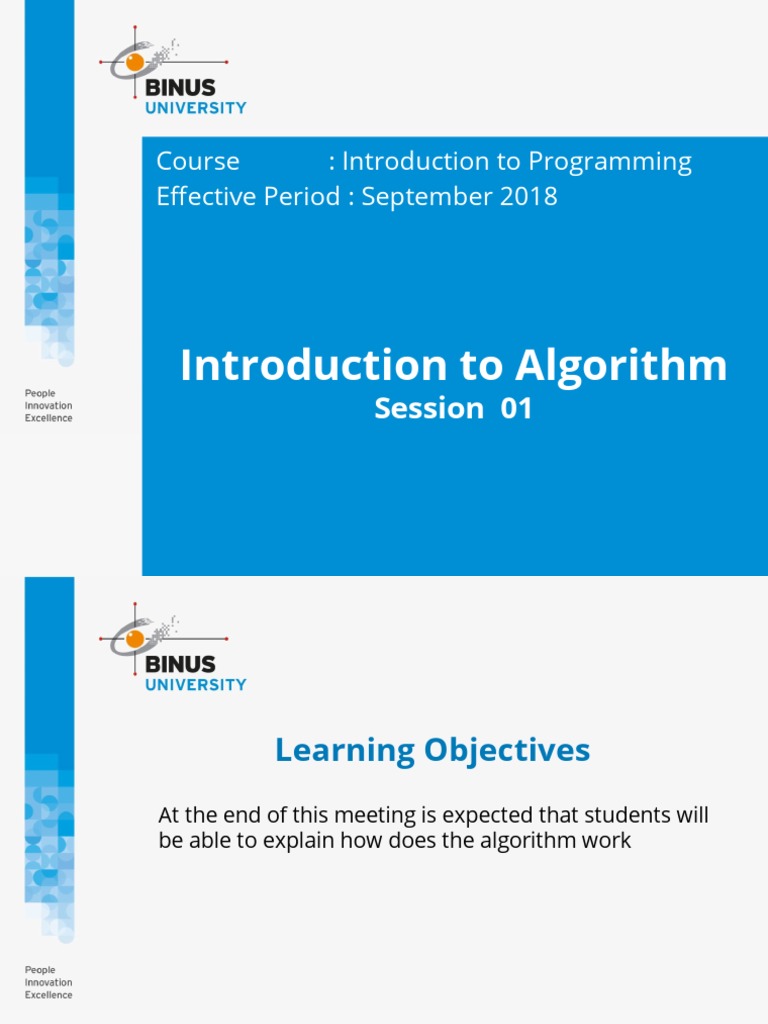 BINUS UNIVERSITY

Course : Introduction to Programming
Effective Period : September 2018

Introduction to Algorithm
Session 01

People
Innovation
Excellence

BINUS UNIVERSITY

Learning Objectives

At the end of this meeting is expected that students will be able to explain how does the algorithm work

People
Innovation
Excellence